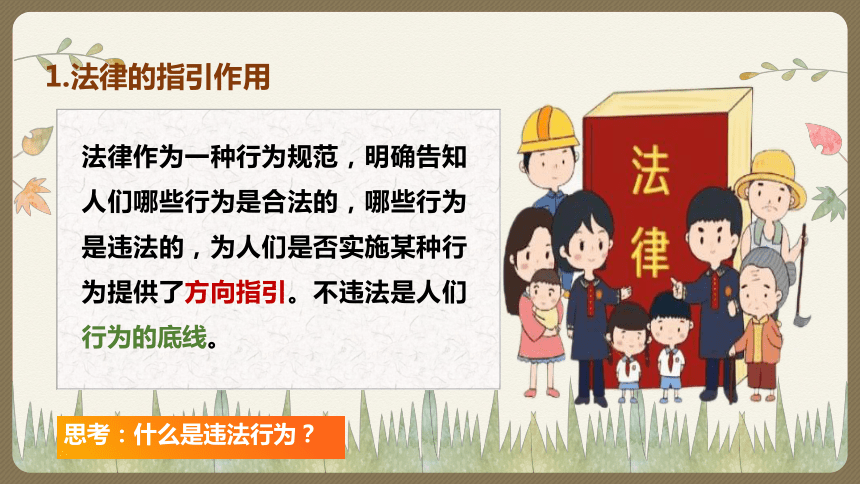 1.法律的指引作用

法律作为一种行为规范，明确告知人们哪些行为是合法的，哪些行为是违法的，为人们是否实施某种行为提供了方向指引。不违法是人们行为的底线。

法律

思考：什么是违法行为？